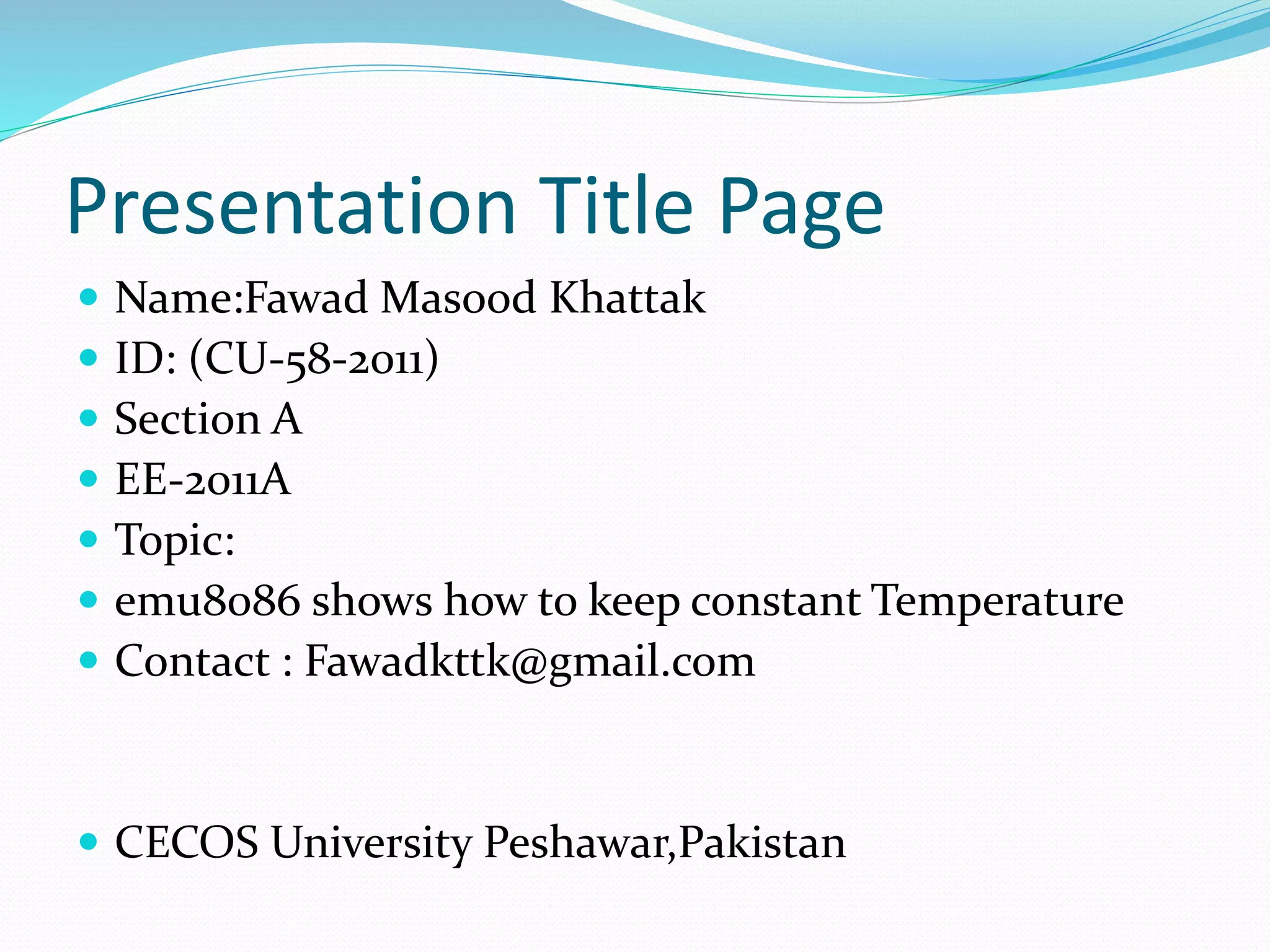 Presentation Title Page

- Name:Fawad Masood Khattak
- ID: (CU-58-2011)
- Section A
- EE-2011A
- Topic:
- emu8086 shows how to keep constant Temperature
- Contact : Fawadkttk@gmail.com

- CECOS University Peshawar,Pakistan